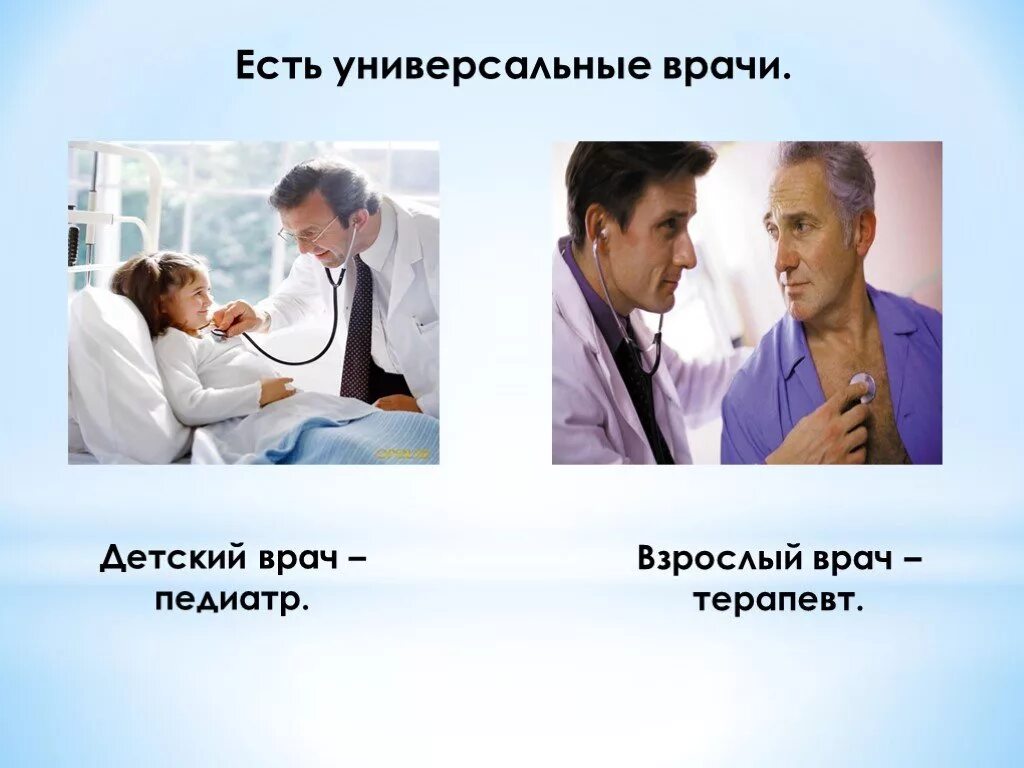 Есть универсальные врачи.

Детский врач – педиатр.

Взрослый врач – терапевт.